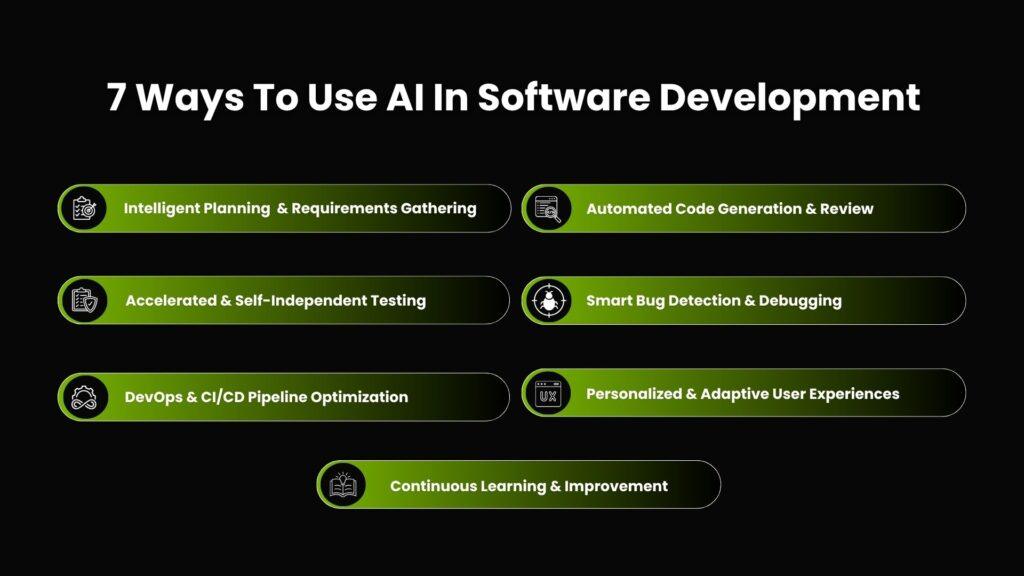 7 Ways To Use AI In Software Development

Intelligent Planning & Requirements Gathering

Automated Code Generation & Review

Accelerated & Self-Independent Testing

Smart Bug Detection & Debugging

DevOps & CI/CD Pipeline Optimization

UX

Personalized & Adaptive User Experiences

Continuous Learning & Improvement